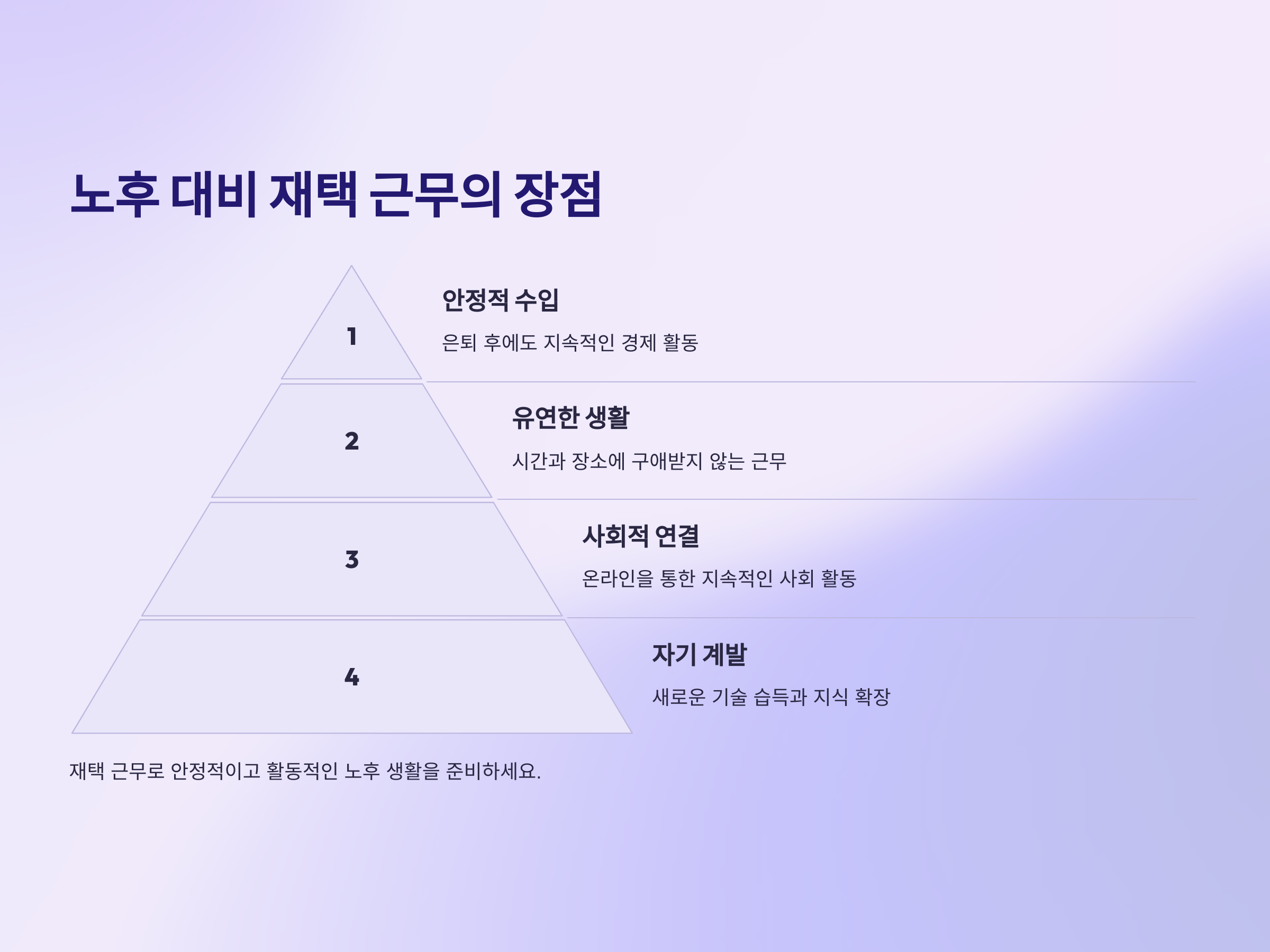 노후 대비 재택 근무의 장점

1

안정적 수입

은퇴 후에도 지속적인 경제 활동

2

유연한 생활

시간과 장소에 구애받지 않는 근무

3

사회적 연결

온라인을 통한 지속적인 사회 활동

4

자기 계발

새로운 기술 습득과 지식 확장

재택 근무로 안정적이고 활동적인 노후 생활을 준비하세요.